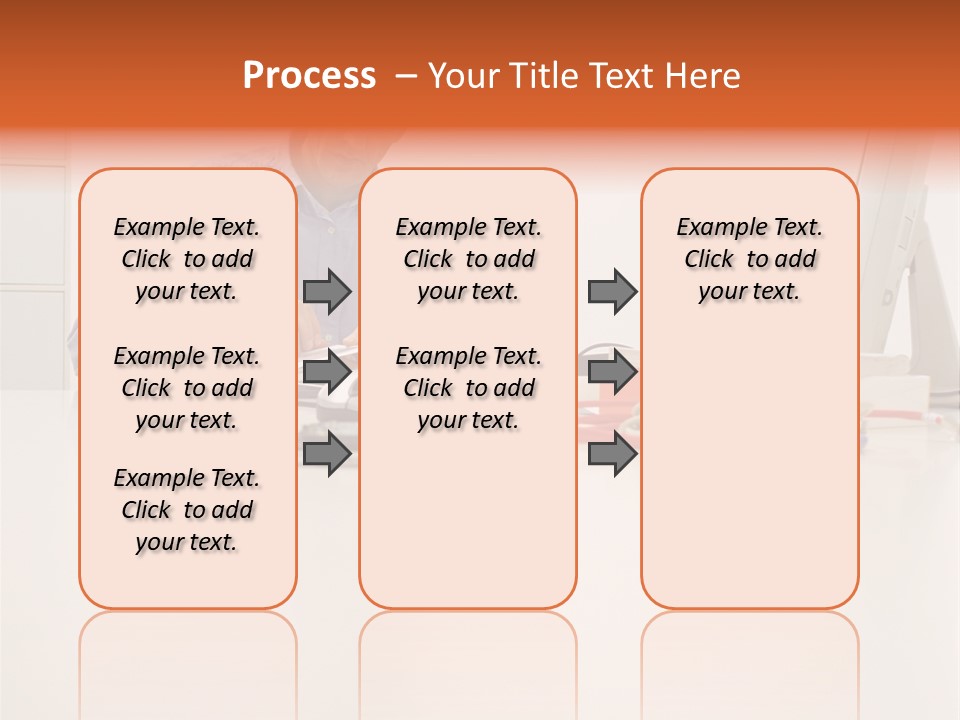 Process – Your Title Text Here

Example Text. Click to add your text.

Example Text. Click to add your text.

Example Text. Click to add your text.

Example Text. Click to add your text.

Example Text. Click to add your text.

Example Text. Click to add your text.